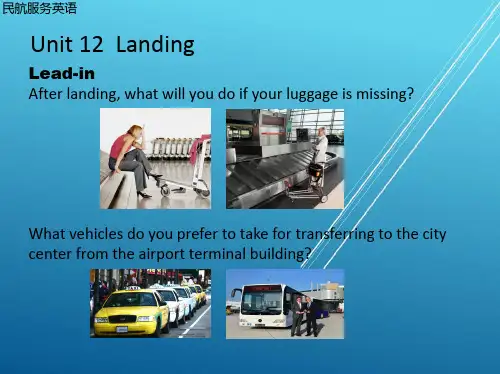 民航服务英语

Unit 12 Landing

Lead-in

After landing, what will you do if your luggage is missing?

What vehicles do you prefer to take for transferring to the city center from the airport terminal building?